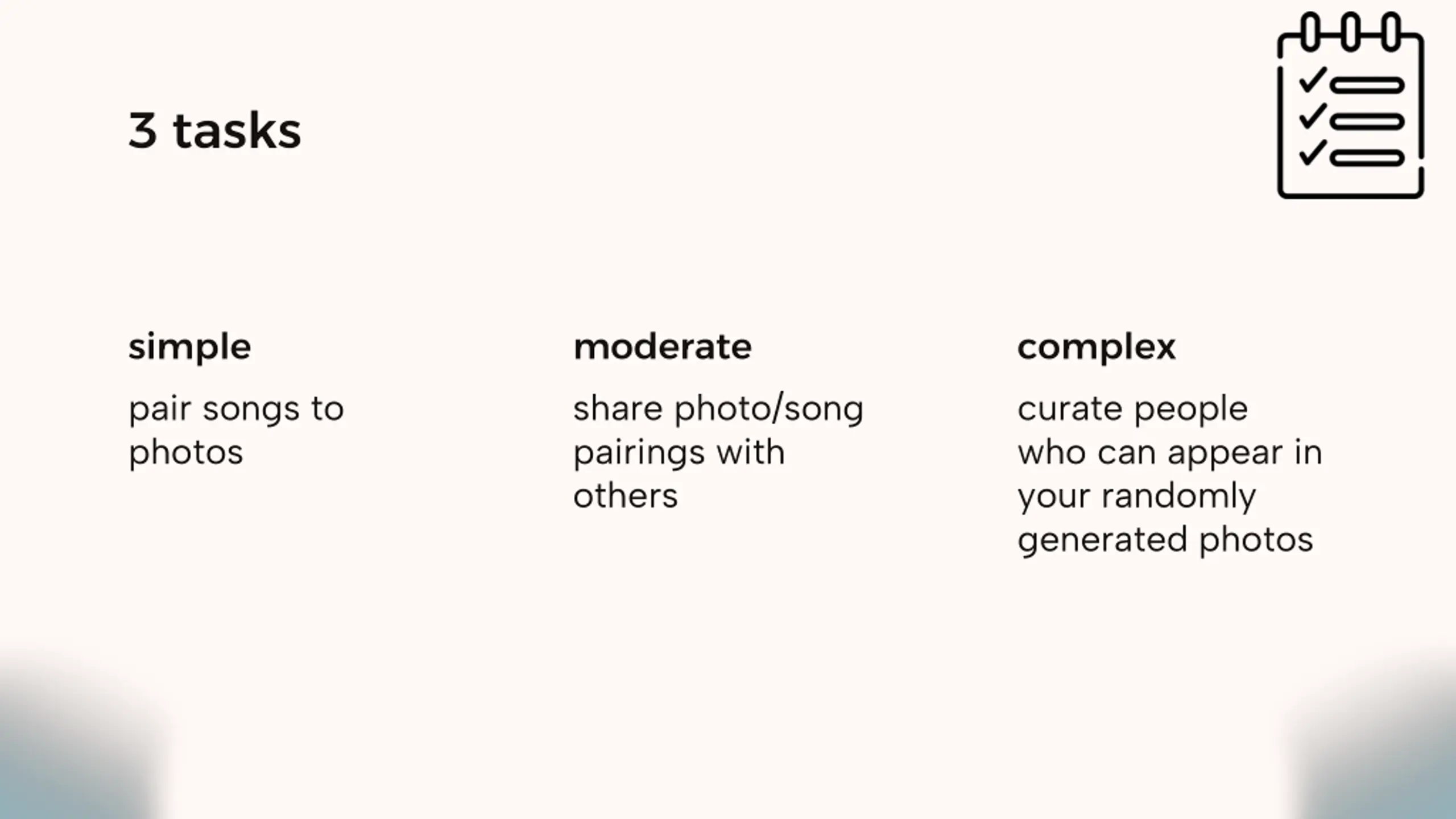 3 tasks

simple

pair songs to photos

moderate

share photo/song pairings with others

complex

curate people who can appear in your randomly generated photos